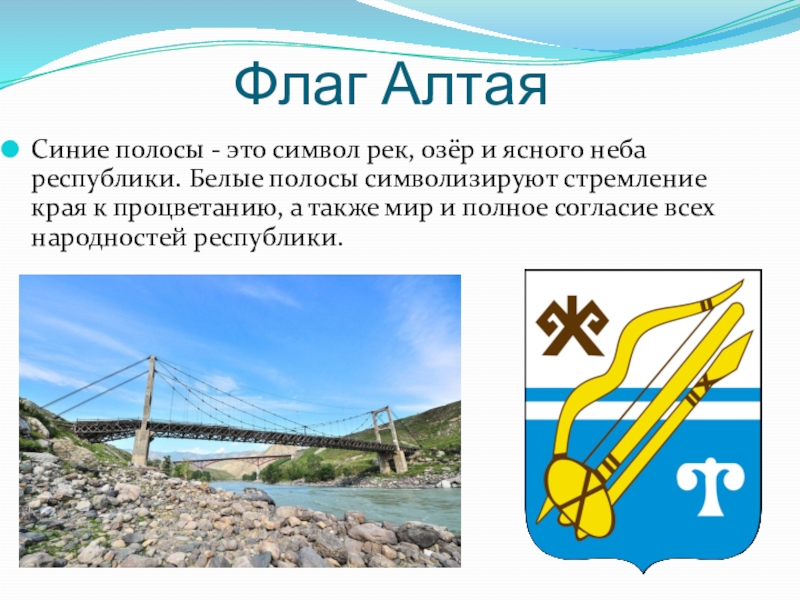 Флаг Алтая

Синие полосы - это символ рек, озёр и ясного неба республики. Белые полосы символизируют стремление края к процветанию, а также мир и полное согласие всех народностей республики.